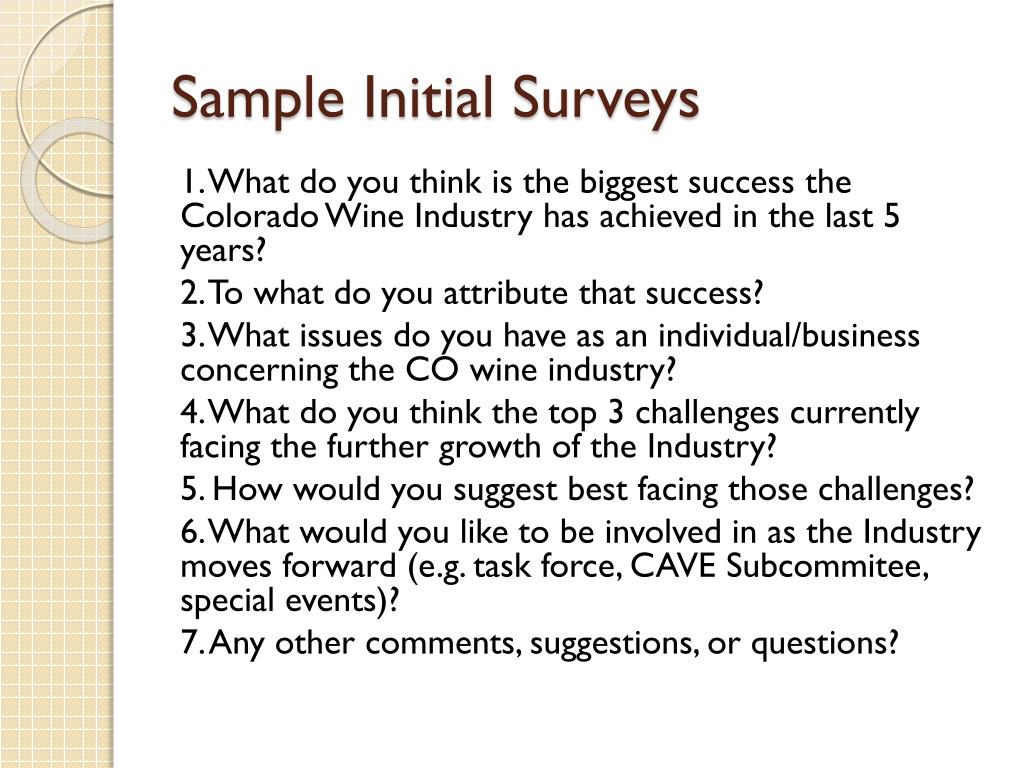 Sample Initial Surveys

1. What do you think is the biggest success the Colorado Wine Industry has achieved in the last 5 years?

2. To what do you attribute that success?

3. What issues do you have as an individual/business concerning the CO wine industry?

4. What do you think the top 3 challenges currently facing the further growth of the Industry?

5. How would you suggest best facing those challenges?

6. What would you like to be involved in as the Industry moves forward (e.g. task force, CAVE Subcommitee, special events)?

7. Any other comments, suggestions, or questions?